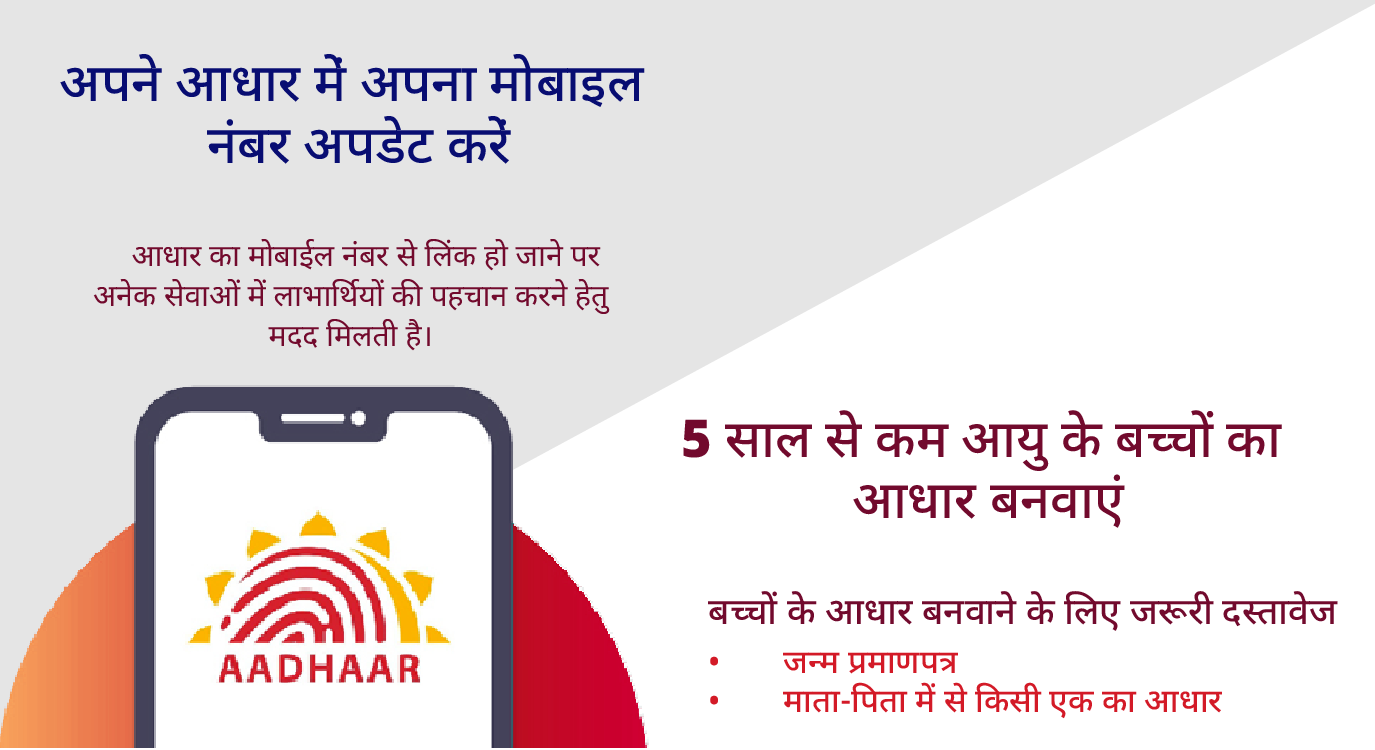 अपने आधार में अपना मोबाइल नंबर अपडेट करें

आधार का मोबाईल नंबर से लिंक हो जाने पर अनेक सेवाओं में लाभार्थियों की पहचान करने हेतु मदद मिलती है।

AADHAAR

5 साल से कम आयु के बच्चों का आधार बनवाएं

बच्चों के आधार बनवाने के लिए जरूरी दस्तावेज

• जन्म प्रमाणपत्र
• माता-पिता में से किसी एक का आधार